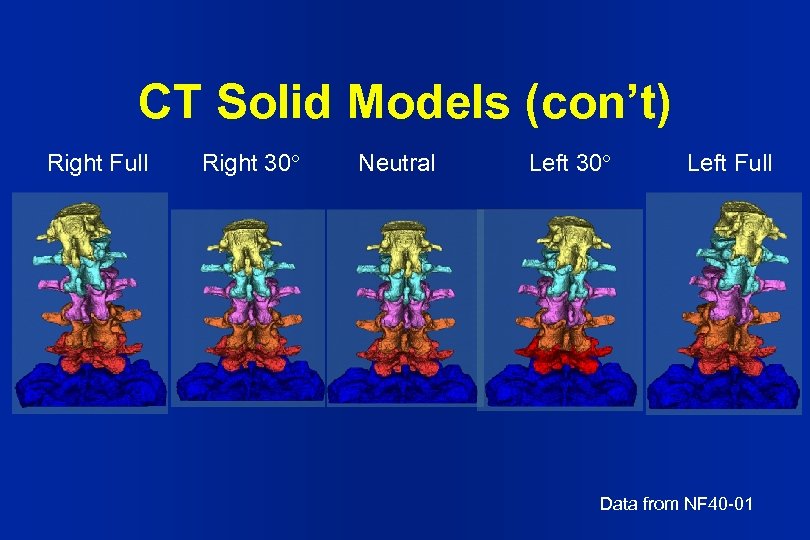 CT Solid Models (con't)

Right Full

Right 30°

Neutral

Left 30°

Left Full

Data from NF40-01